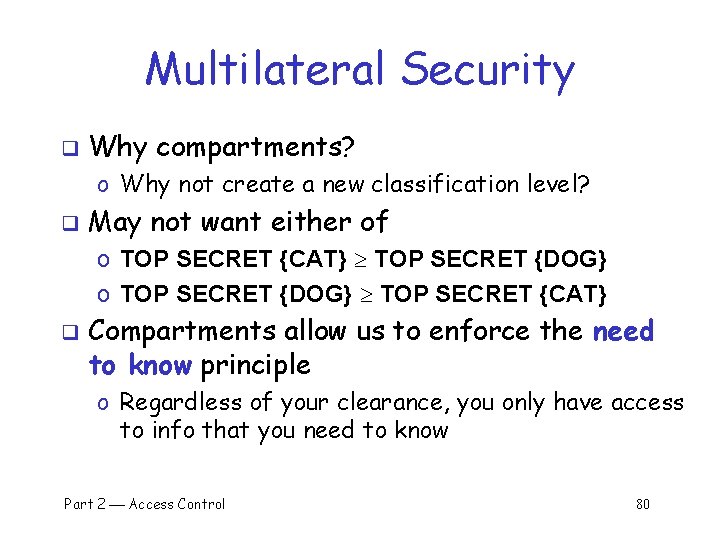 Multilateral Security

❑ Why compartments?
o Why not create a new classification level?

❑ May not want either of
o TOP SECRET {CAT} $\geq$ TOP SECRET {DOG}
o TOP SECRET {DOG} $\geq$ TOP SECRET {CAT}

❑ Compartments allow us to enforce the need to know principle
o Regardless of your clearance, you only have access to info that you need to know

Part 2 — Access Control 80